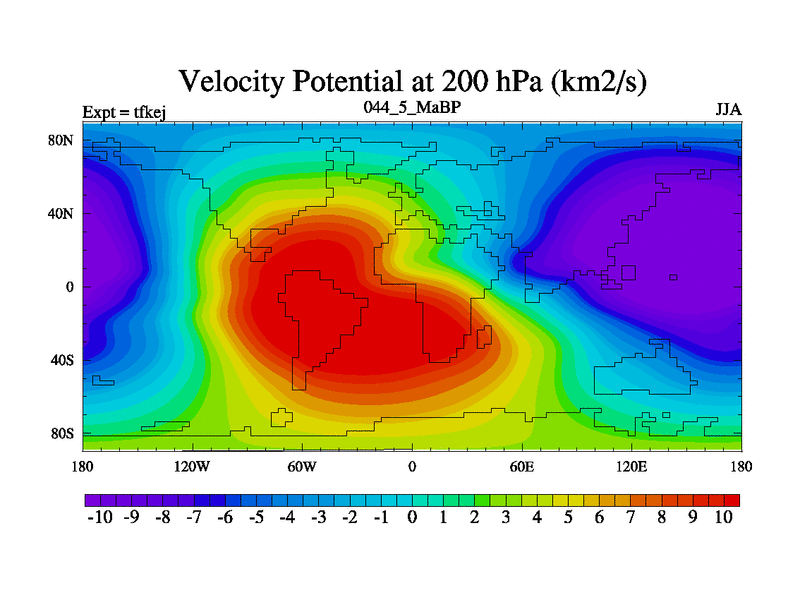 Velocity Potential at 200 hPa (km2/s)

Expt = tfkej

044_5_MaBP

JJA

80N
40N
0
40S
80S

180 120W 60W 0 60E 120E 180

-10 -9 -8 -7 -6 -5 -4 -3 -2 -1 0 1 2 3 4 5 6 7 8 9 10